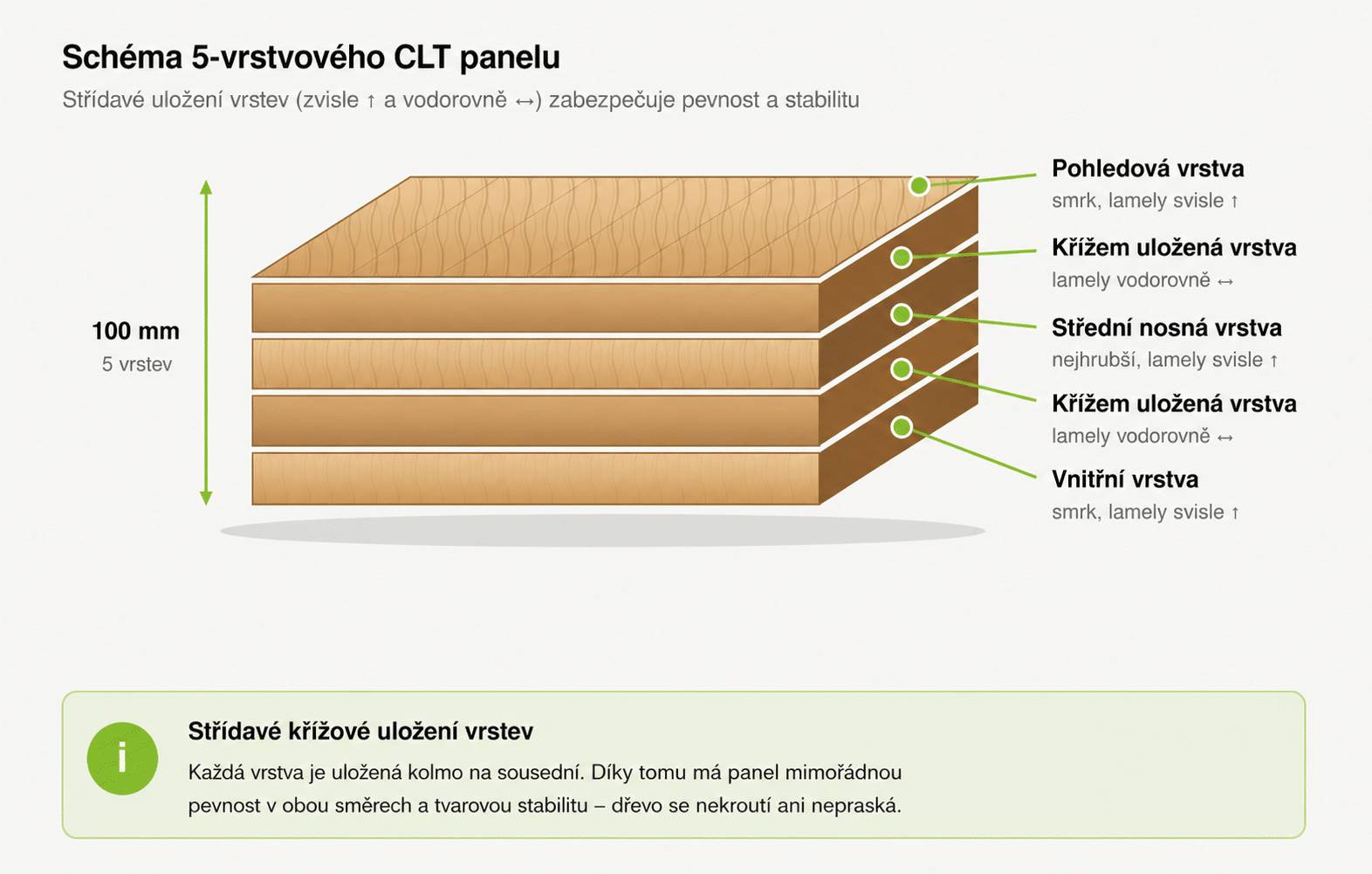 Schéma 5-vrstvového CLT panelu

Střídavé uložení vrstev (zvisle ↑ a vodorovně ↔) zabezpečuje pevnost a stabilitu

100 mm
5 vrstev

Pohledová vrstva
smrk, lamely svisle ↑

Křížem uložená vrstva
lamely vodorovně ↔

Střední nosná vrstva
nejhrubší, lamely svisle ↑

Křížem uložená vrstva
lamely vodorovně ↔

Vnitřní vrstva
smrk, lamely svisle ↑

i

Střídavé křížové uložení vrstev

Každá vrstva je uložená kolmo na sousední. Díky tomu má panel mimořádnou pevnost v obou směrech a tvarovou stabilitu – dřevo se nekroutí ani nepraská.